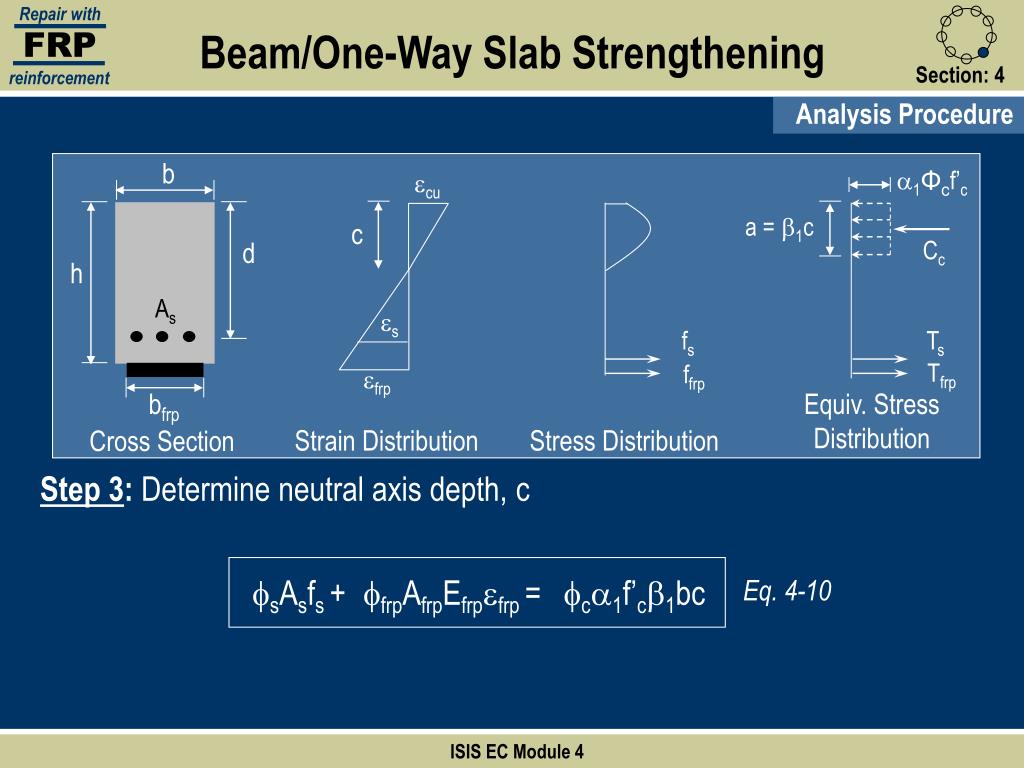 Repair with
FRP
reinforcement

Beam/One-Way Slab Strengthening

Section: 4

Analysis Procedure

b
h
d
$A_s$
$b_{frp}$
Cross Section

$\varepsilon_{cu}$
c
$\varepsilon_s$
$\varepsilon_{frp}$
Strain Distribution

$f_s$
$f_{frp}$
Stress Distribution

$\alpha_1 \Phi_c f'_c$
$a = \beta_1 c$
$C_c$
$T_s$
$T_{frp}$
Equiv. Stress Distribution

Step 3: Determine neutral axis depth, c

$\phi_s A_s f_s + \phi_{frp} A_{frp} E_{frp} \varepsilon_{frp} = \phi_c \alpha_1 f'_c \beta_1 bc$

Eq. 4-10

ISIS EC Module 4